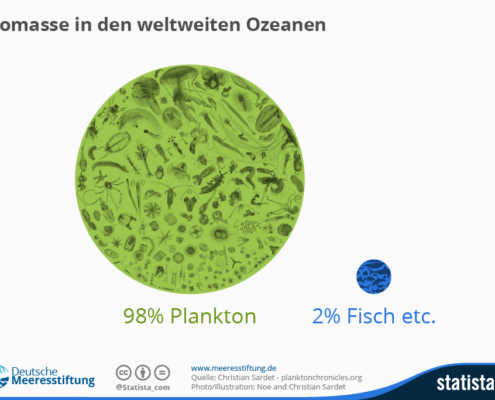 omasse in den weltweiten Ozeanen

98% Plankton

2% Fisch etc.

Deutsche Meeresstiftung

@Statista_com

www.meeresstiftung.de
Quelle: Christian Sardet - planktonchronicles.org
Photo/Illustration: Noe and Christian Sardet

statista